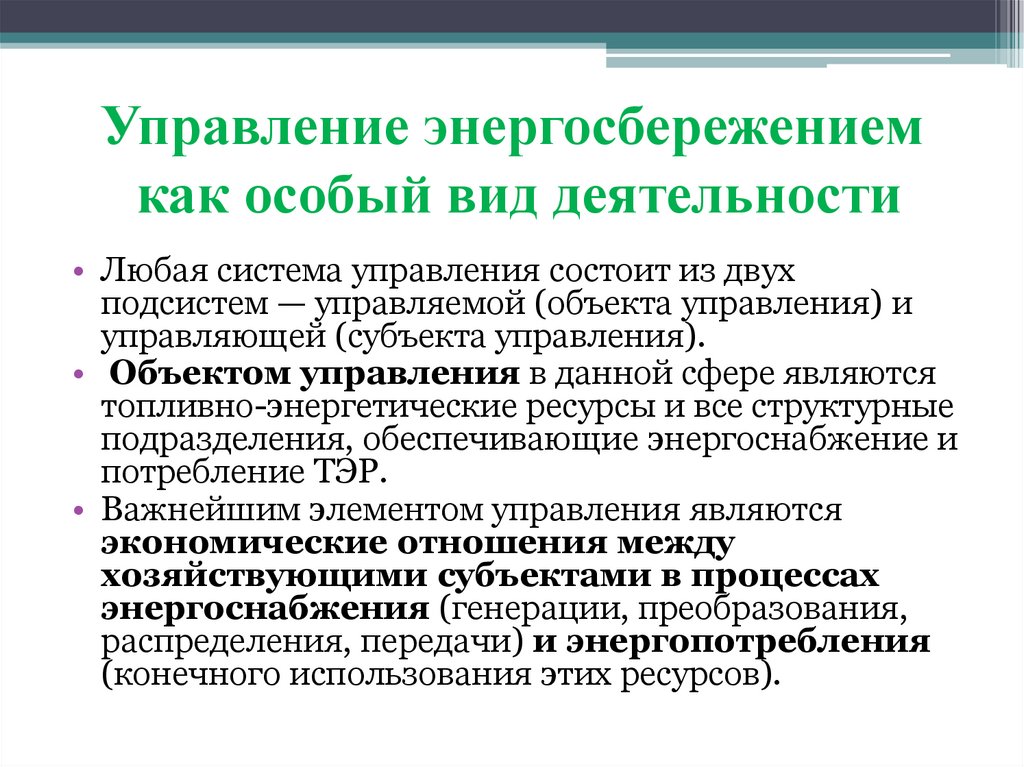 Управление энергосбережением как особый вид деятельности

• Любая система управления состоит из двух подсистем — управляемой (объекта управления) и управляющей (субъекта управления).
• Объектом управления в данной сфере являются топливно-энергетические ресурсы и все структурные подразделения, обеспечивающие энергоснабжение и потребление ТЭР.
• Важнейшим элементом управления являются экономические отношения между хозяйствующими субъектами в процессах энергоснабжения (генерации, преобразования, распределения, передачи) и энергопотребления (конечного использования этих ресурсов).